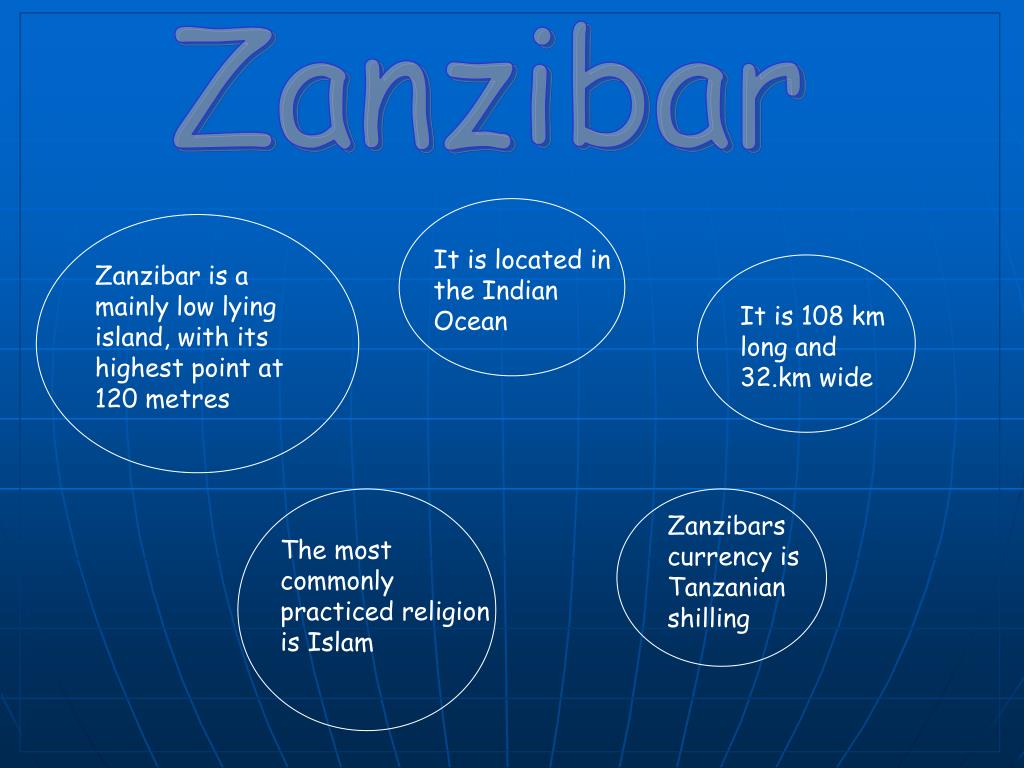 Zanzibar

Zanzibar is a mainly low lying island, with its highest point at 120 metres

It is located in the Indian Ocean

It is 108 km long and 32.km wide

The most commonly practiced religion is Islam

Zanzibars currency is Tanzanian shilling